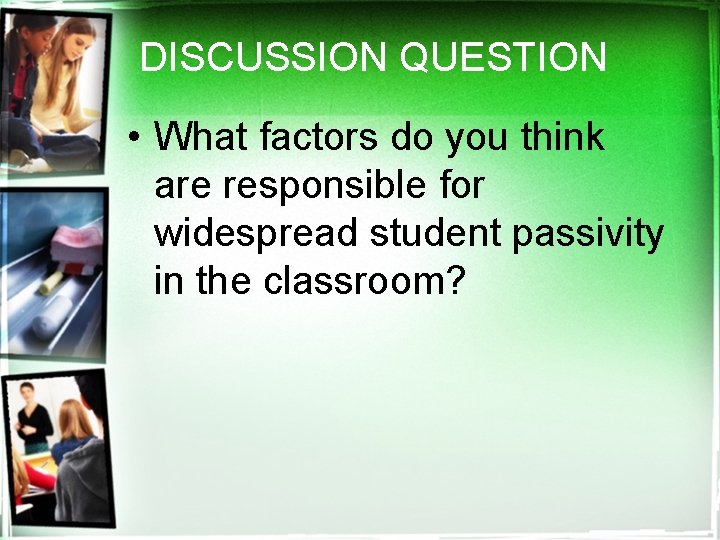 DISCUSSION QUESTION

• What factors do you think are responsible for widespread student passivity in the classroom?